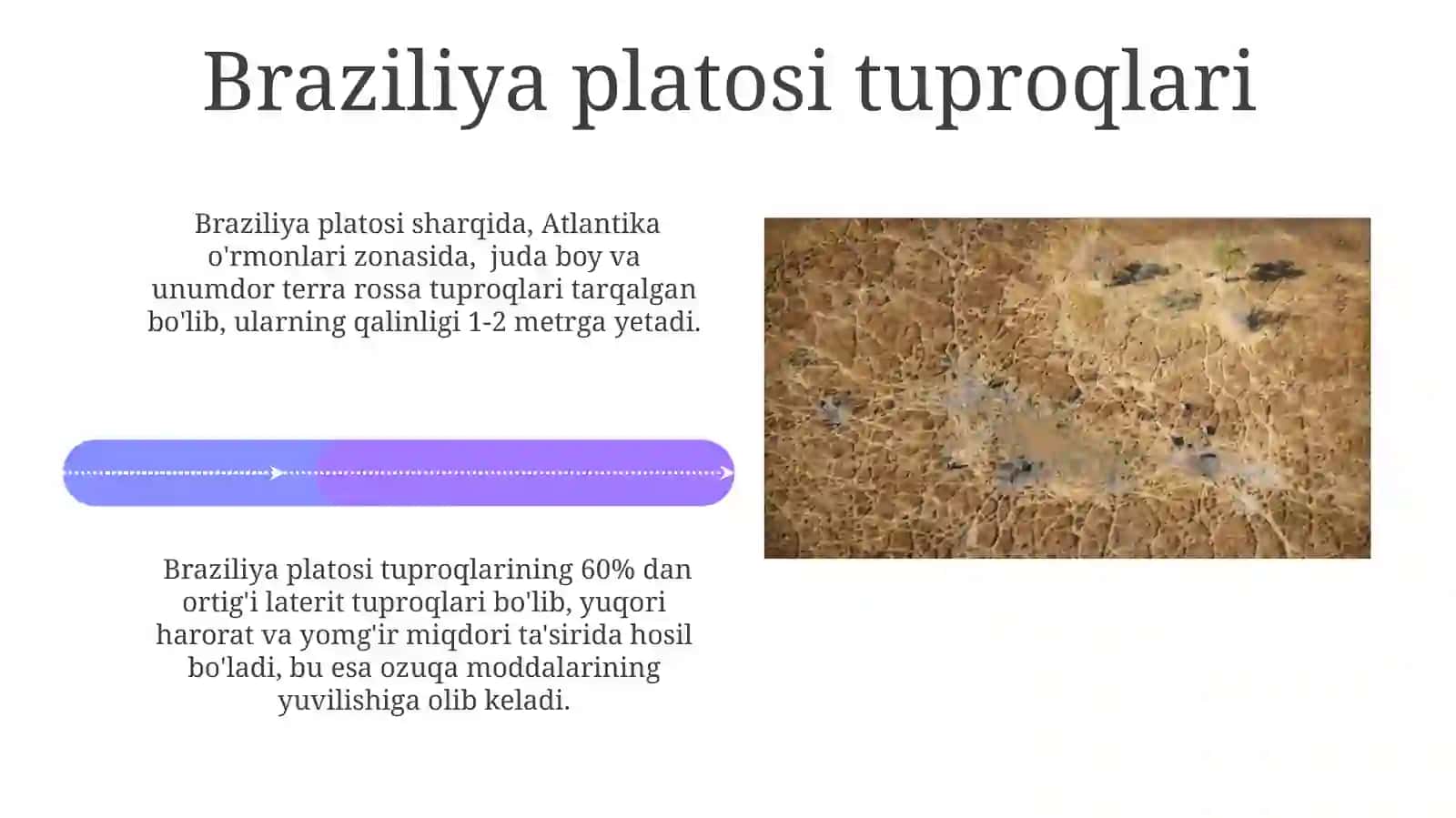 Braziliya platosi tuproqlari

Braziliya platosi sharqida, Atlantika o'rmonlari zonasida, juda boy va unumdor terra rossa tuproqlari tarqalgan bo'lib, ularning qalinligi 1-2 metrga yetadi.

Braziliya platosi tuproqlarining 60% dan ortig'i laterit tuproqlari bo'lib, yuqori harorat va yomg'ir miqdori ta'sirida hosil bo'ladi, bu esa ozuqa moddalarining yuvilishiga olib keladi.